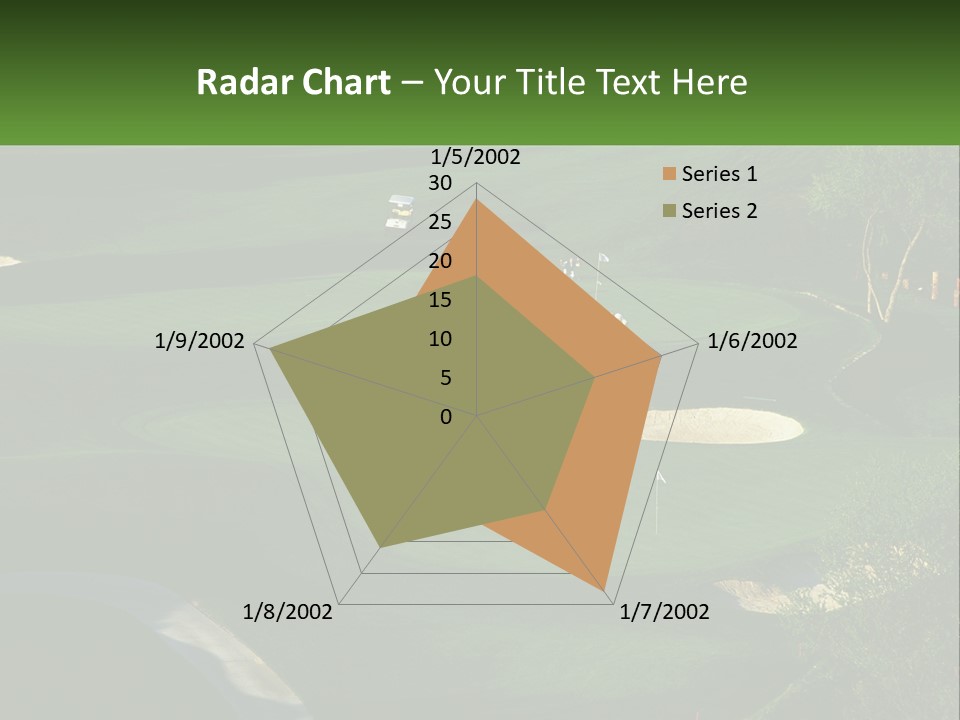 Radar Chart – Your Title Text Here

1/5/2002
30
25
20
15
10
5
0
1/6/2002
1/7/2002
1/8/2002
1/9/2002

Series 1
Series 2